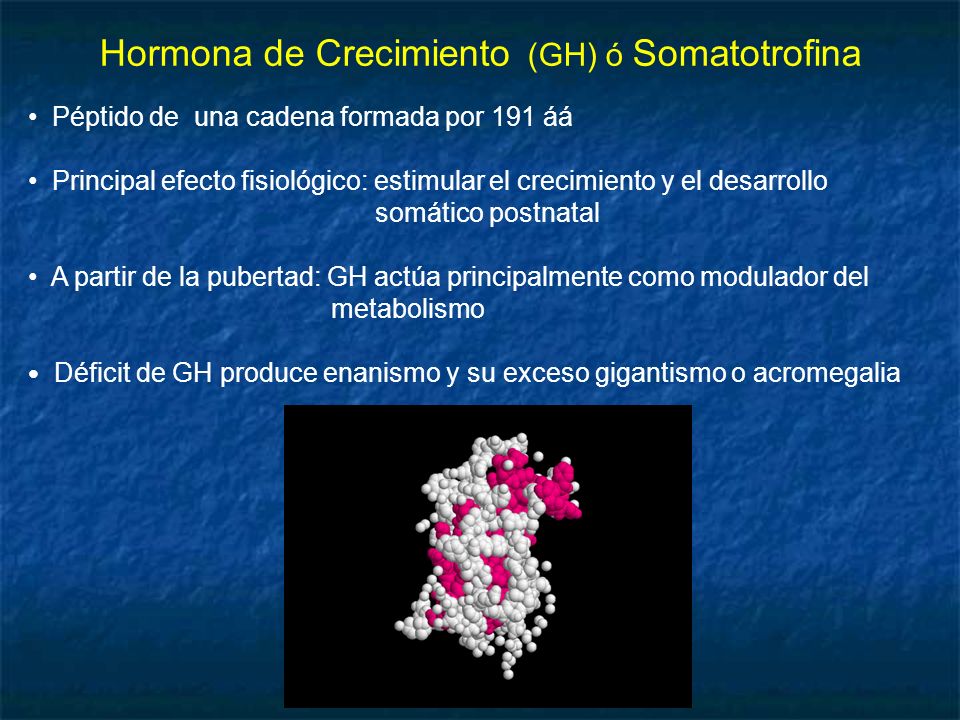 Hormona de Crecimiento (GH) ó Somatotrofina

• Péptido de una cadena formada por 191 áá

• Principal efecto fisiológico: estimular el crecimiento y el desarrollo somático postnatal

• A partir de la pubertad: GH actúa principalmente como modulador del metabolismo

• Déficit de GH produce enanismo y su exceso gigantismo o acromegalia